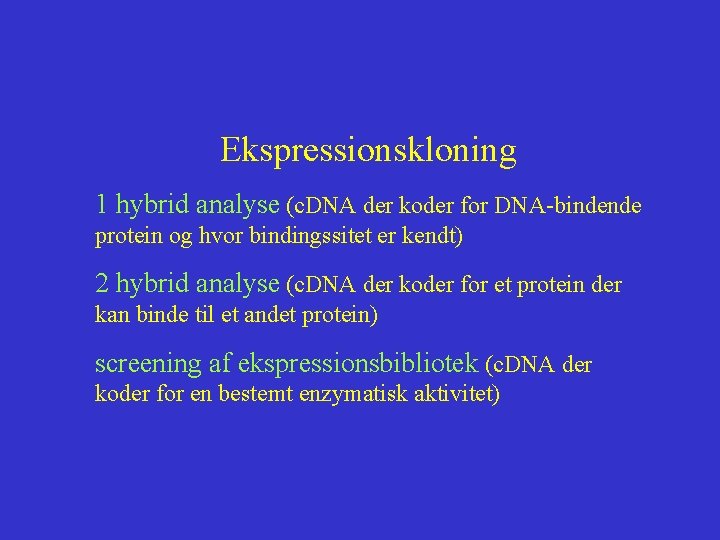 Ekspressionskloning

1 hybrid analyse (cDNA der koder for DNA-bindende protein og hvor bindingssitet er kendt)

2 hybrid analyse (cDNA der koder for et protein der kan binde til et andet protein)

screening af ekspressionsbibliotek (cDNA der koder for en bestemt enzymatisk aktivitet)